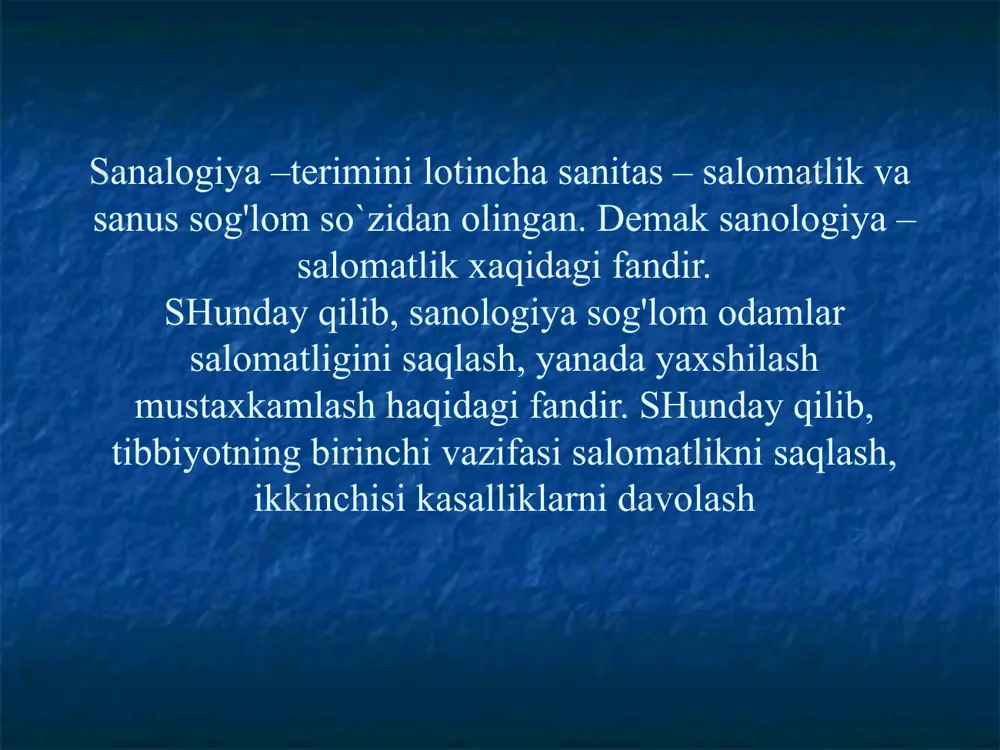 Sanalogiya –terimini lotincha sanitas – salomatlik va sanus sog'lom so`zidan olingan. Demak sanologiya – salomatlik xaqidagi fandir.
SHunday qilib, sanologiya sog'lom odamlar salomatligini saqlash, yanada yaxshilash mustaxkamlash haqidagi fandir. SHunday qilib, tibbiyotning birinchi vazifasi salomatlikni saqlash, ikkinchisi kasalliklarni davolash